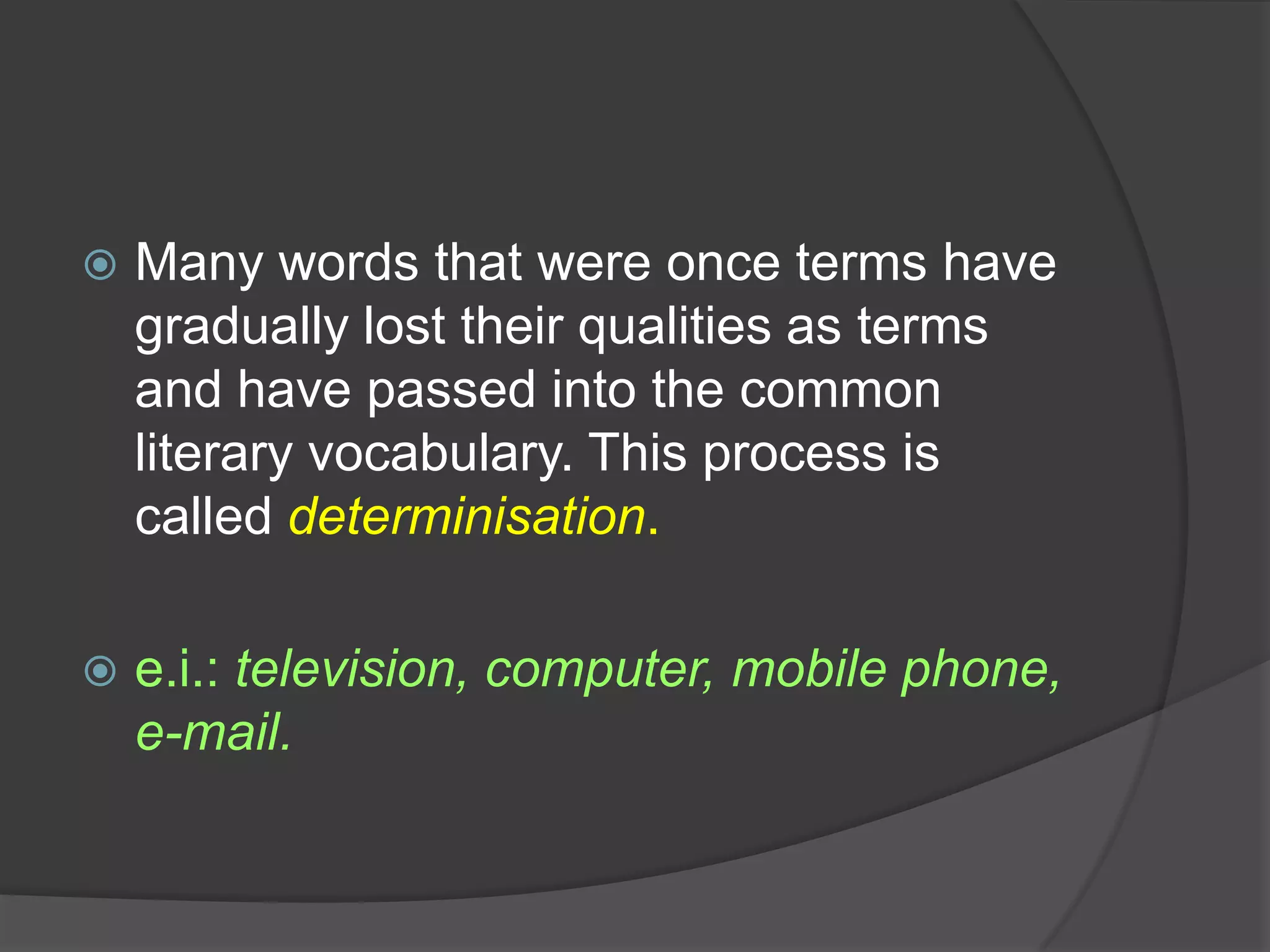 Many words that were once terms have gradually lost their qualities as terms and have passed into the common literary vocabulary. This process is called determinisation.

e.i.: television, computer, mobile phone, e-mail.